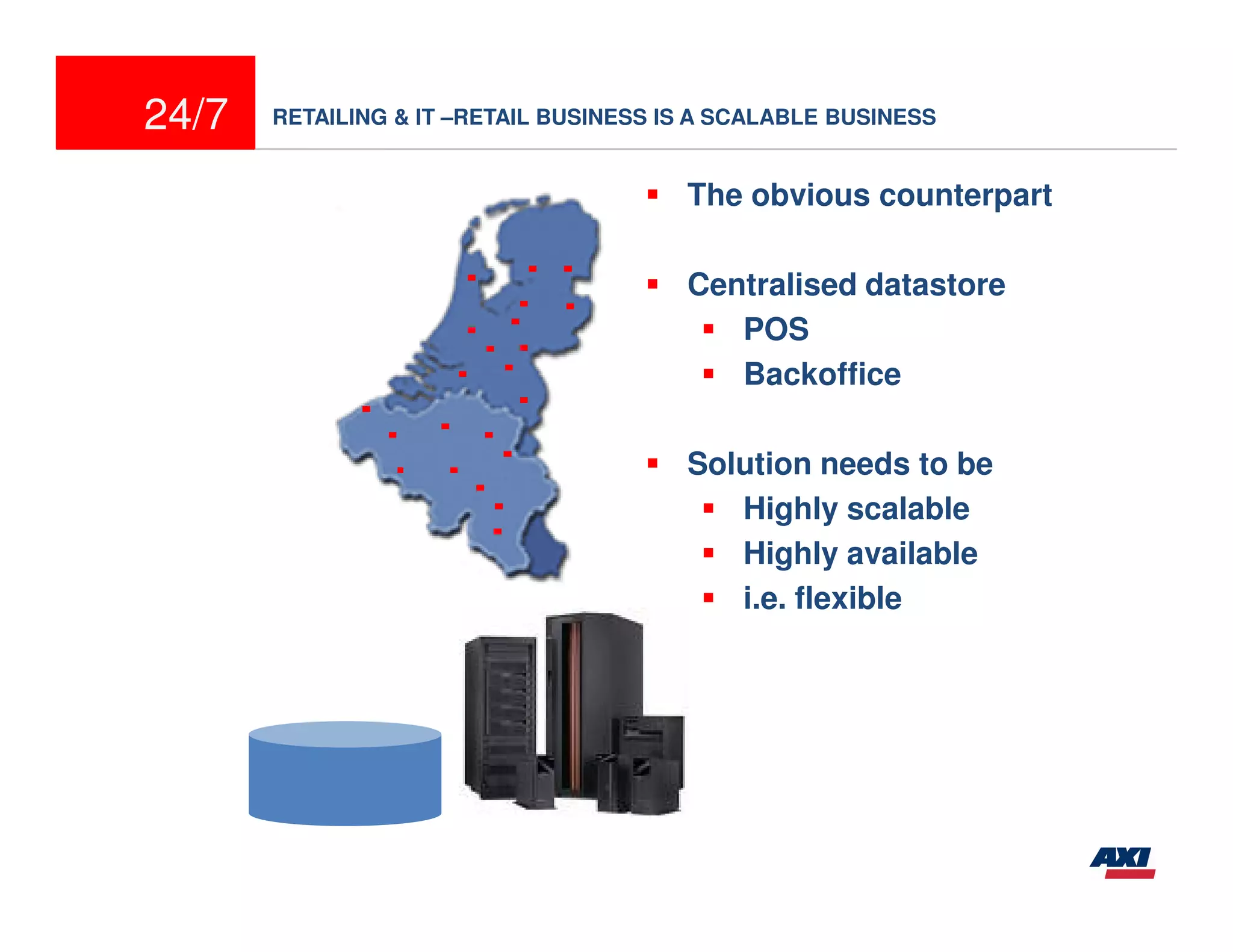 24/7

RETAILING & IT –RETAIL BUSINESS IS A SCALABLE BUSINESS

▪ The obvious counterpart

▪ Centralised datastore
▪ POS
▪ Backoffice

▪ Solution needs to be
▪ Highly scalable
▪ Highly available
▪ i.e. flexible

AXI